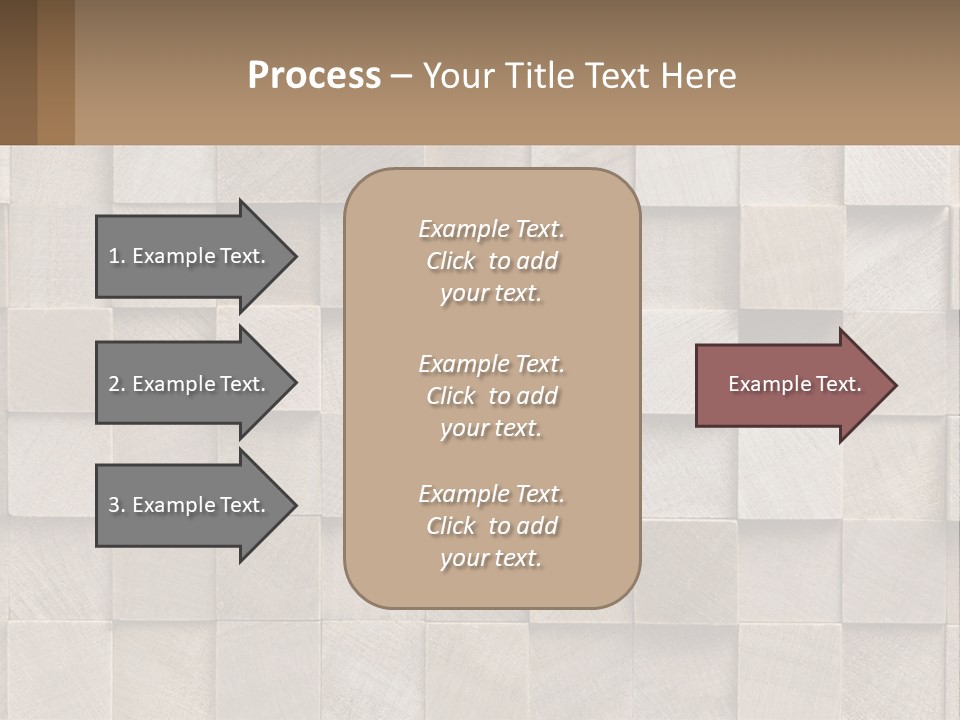 Process – Your Title Text Here

1. Example Text.

2. Example Text.

3. Example Text.

Example Text. Click to add your text.

Example Text. Click to add your text.

Example Text. Click to add your text.

Example Text.